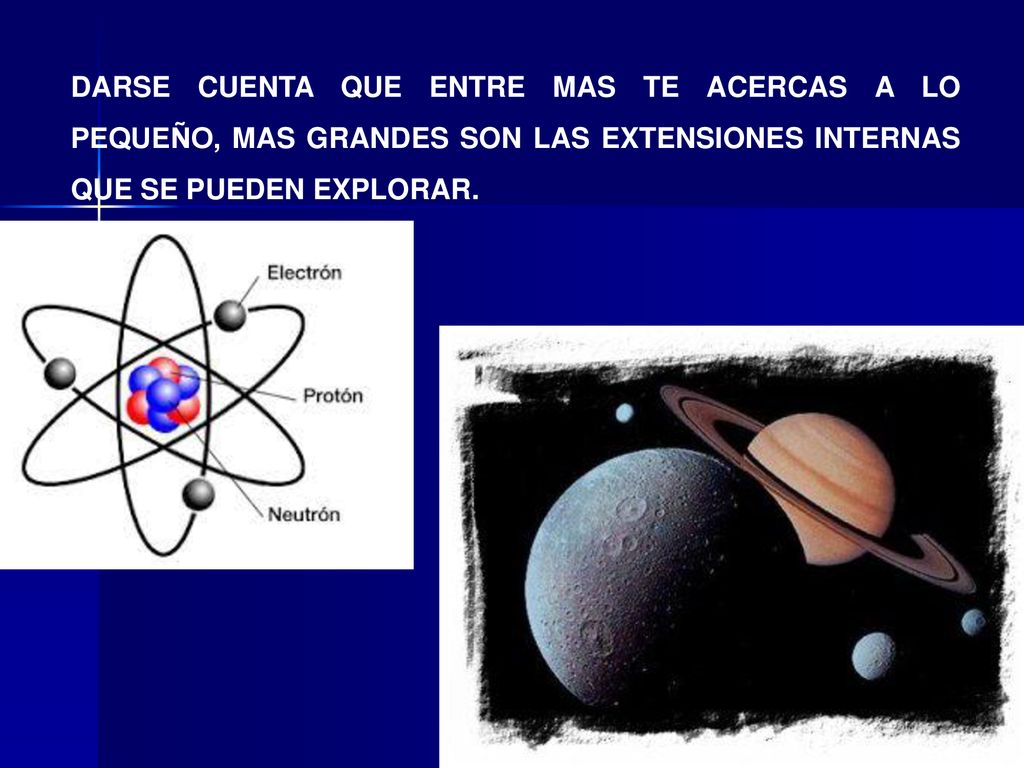 DARSE CUENTA QUE ENTRE MAS TE ACERCAS A LO PEQUEÑO, MAS GRANDES SON LAS EXTENSIONES INTERNAS QUE SE PUEDEN EXPLORAR.

Electrón
Protón
Neutrón